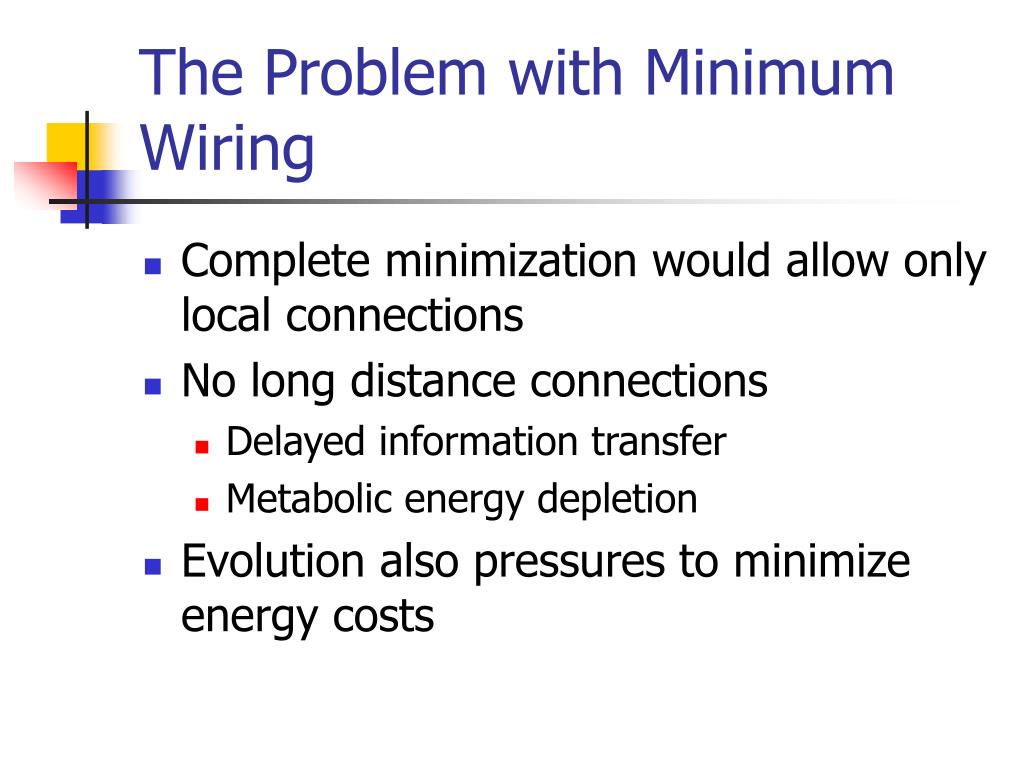 The Problem with Minimum Wiring

- Complete minimization would allow only local connections
- No long distance connections
  - Delayed information transfer
  - Metabolic energy depletion
- Evolution also pressures to minimize energy costs